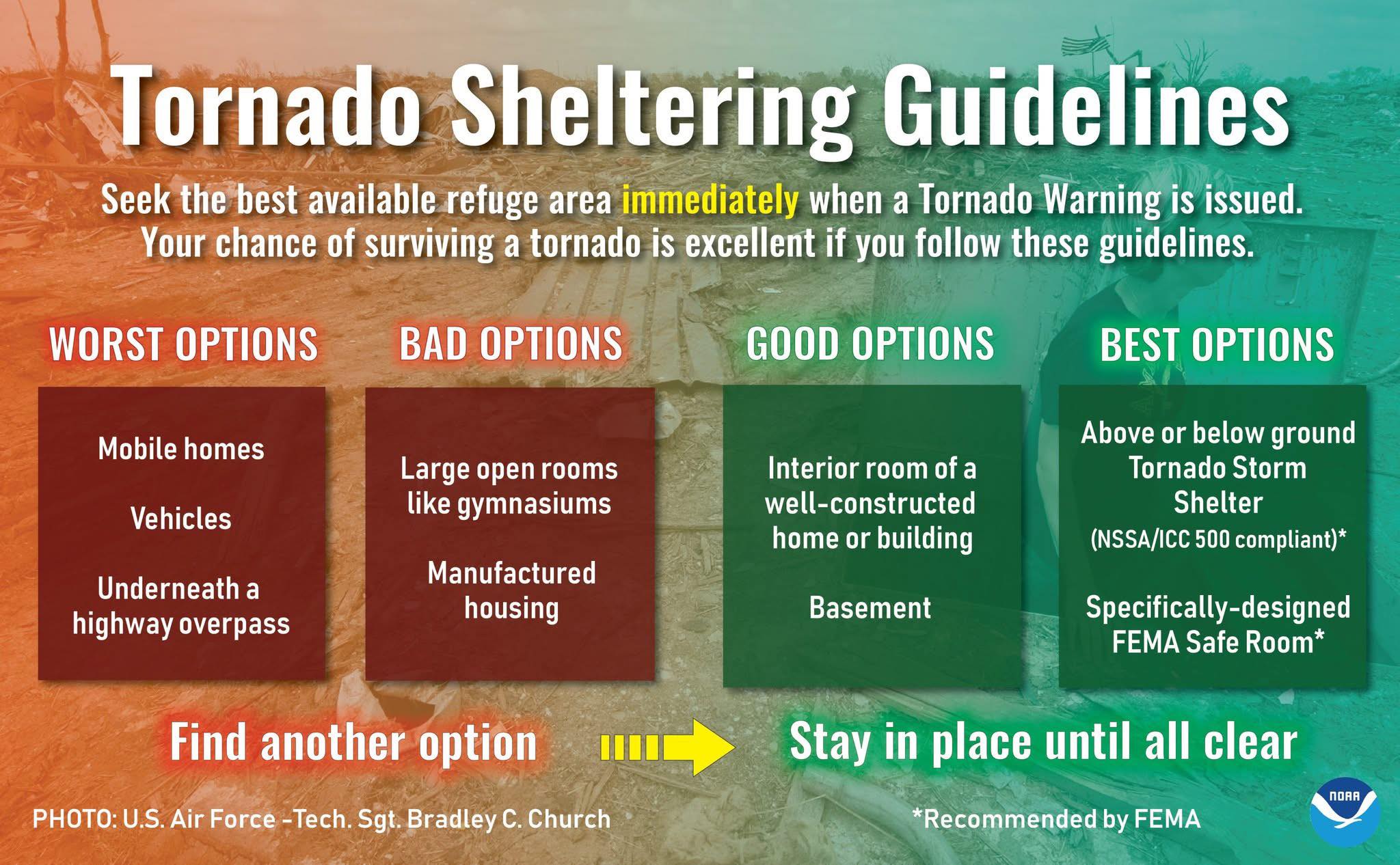 Tornado Sheltering Guidelines

Seek the best available refuge area immediately when a Tornado Warning is issued. Your chance of surviving a tornado is excellent if you follow these guidelines.

WORST OPTIONS

Mobile homes

Vehicles

Underneath a highway overpass

BAD OPTIONS

Large open rooms like gymnasiums

Manufactured housing

GOOD OPTIONS

Interior room of a well-constructed home or building

Basement

BEST OPTIONS

Above or below ground Tornado Storm Shelter (NSSA/ICC 500 compliant)*

Specifically-designed FEMA Safe Room*

Find another option

Stay in place until all clear

PHOTO: U.S. Air Force -Tech. Sgt. Bradley C. Church

*Recommended by FEMA

NOAA